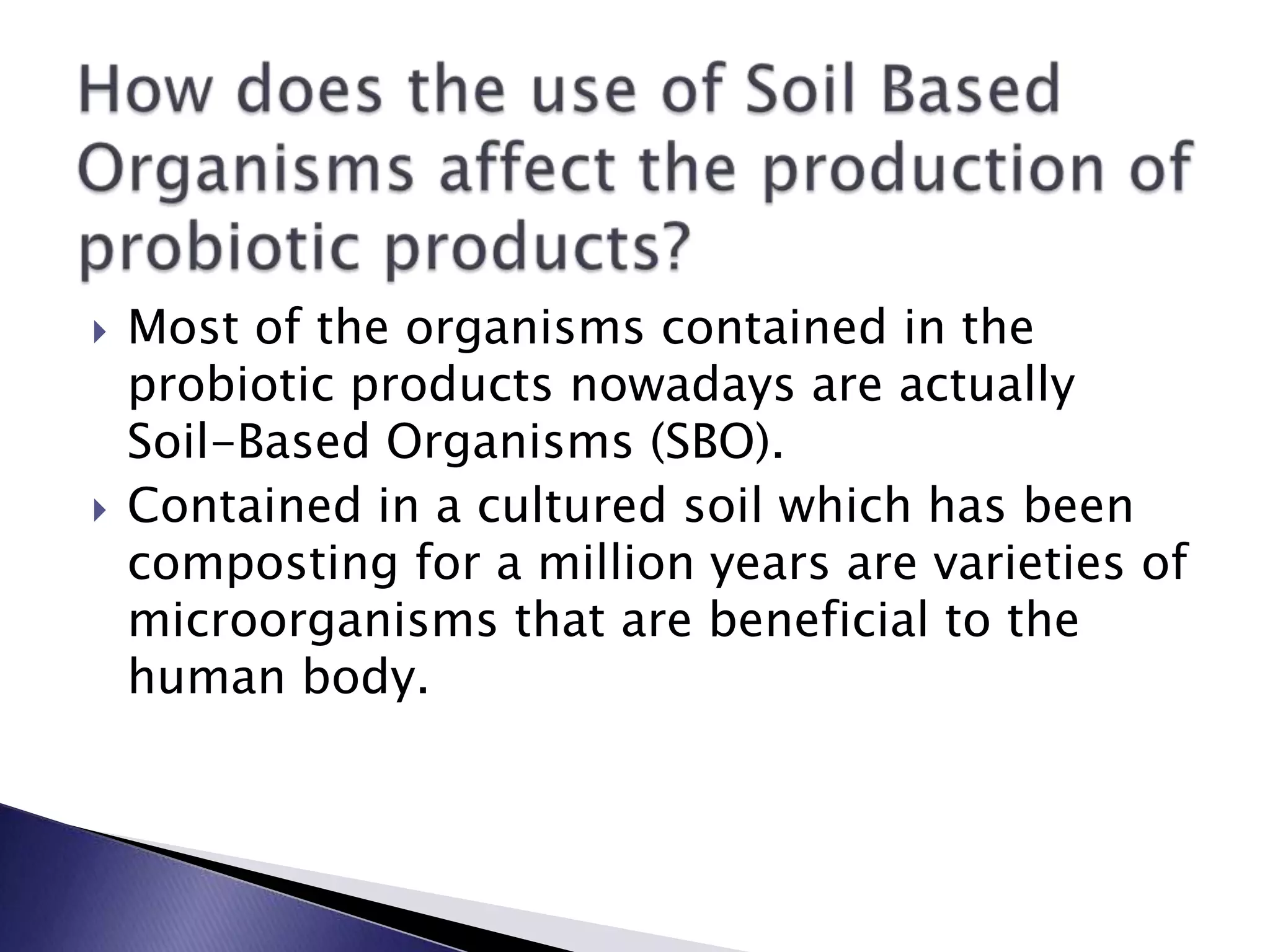 How does the use of Soil Based Organisms affect the production of probiotic products?

Most of the organisms contained in the probiotic products nowadays are actually Soil-Based Organisms (SBO).

Contained in a cultured soil which has been composting for a million years are varieties of microorganisms that are beneficial to the human body.